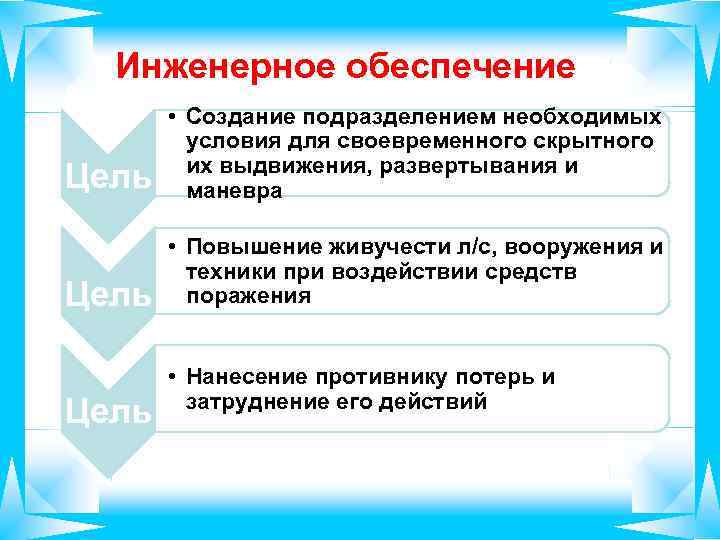 Инженерное обеспечение

Цель

• Создание подразделением необходимых условия для своевременного скрытного их выдвижения, развертывания и маневра

Цель

• Повышение живучести л/с, вооружения и техники при воздействии средств поражения

Цель

• Нанесение противнику потерь и затруднение его действий